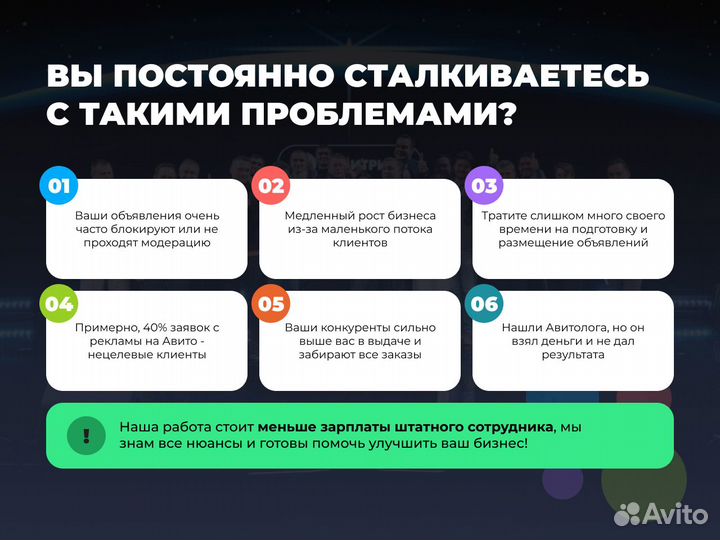 ВЫ ПОСТОЯННО СТАЛКИВАЕТЕСЬ С ТАКИМИ ПРОБЛЕМАМИ?

01
Ваши объявления очень часто блокируют или не проходят модерацию

02
Медленный рост бизнеса из-за маленького потока клиентов

03
Тратите слишком много своего времени на подготовку и размещение объявлений

04
Примерно, 40% заявок с рекламы на Авито - нецелевые клиенты

05
Ваши конкуренты сильно выше вас в выдаче и забирают все заказы

06
Нашли Авитолога, но он взял деньги и не дал результата

!
Наша работа стоит меньше зарплаты штатного сотрудника, мы знам все нюансы и готовы помочь улучшить ваш бизнес!

Avito